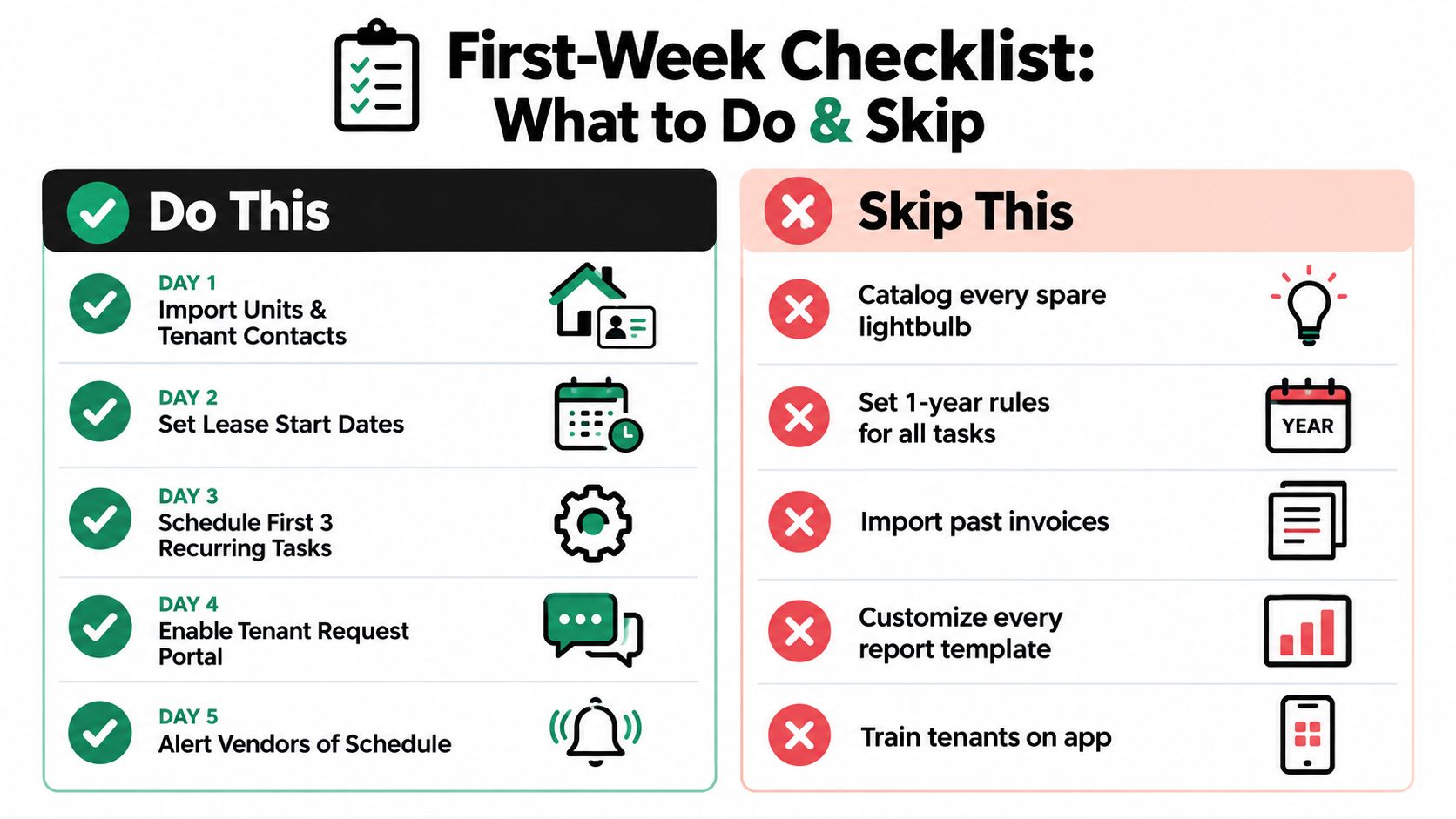 First-Week Checklist:
What to Do & Skip

Do This

DAY 1
Import Units & Tenant Contacts

DAY 2
Set Lease Start Dates

DAY 3
Schedule First 3 Recurring Tasks

DAY 4
Enable Tenant Request Portal

DAY 5
Alert Vendors of Schedule

Skip This

Catalog every spare lightbulb

Set 1-year rules for all tasks

YEAR

Import past invoices

Customize every report template

Train tenants on app